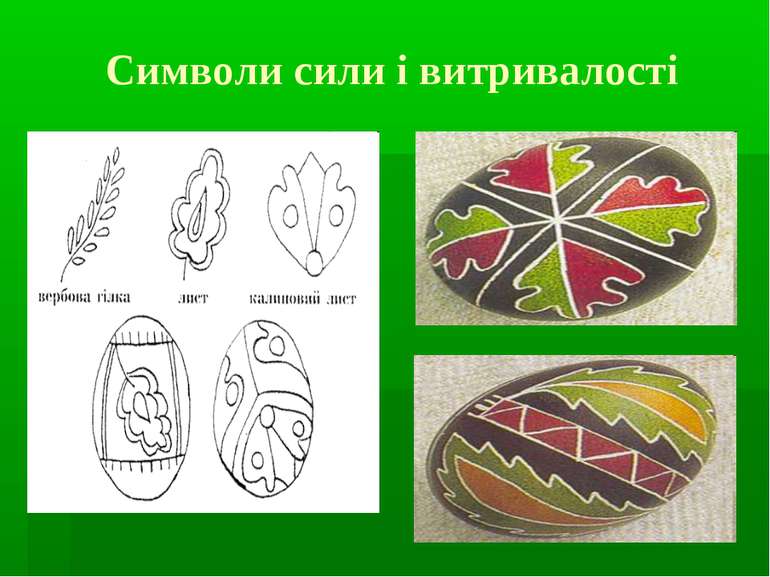 Символи сили і витривалості

вербова гілка

лист

калиновий лист